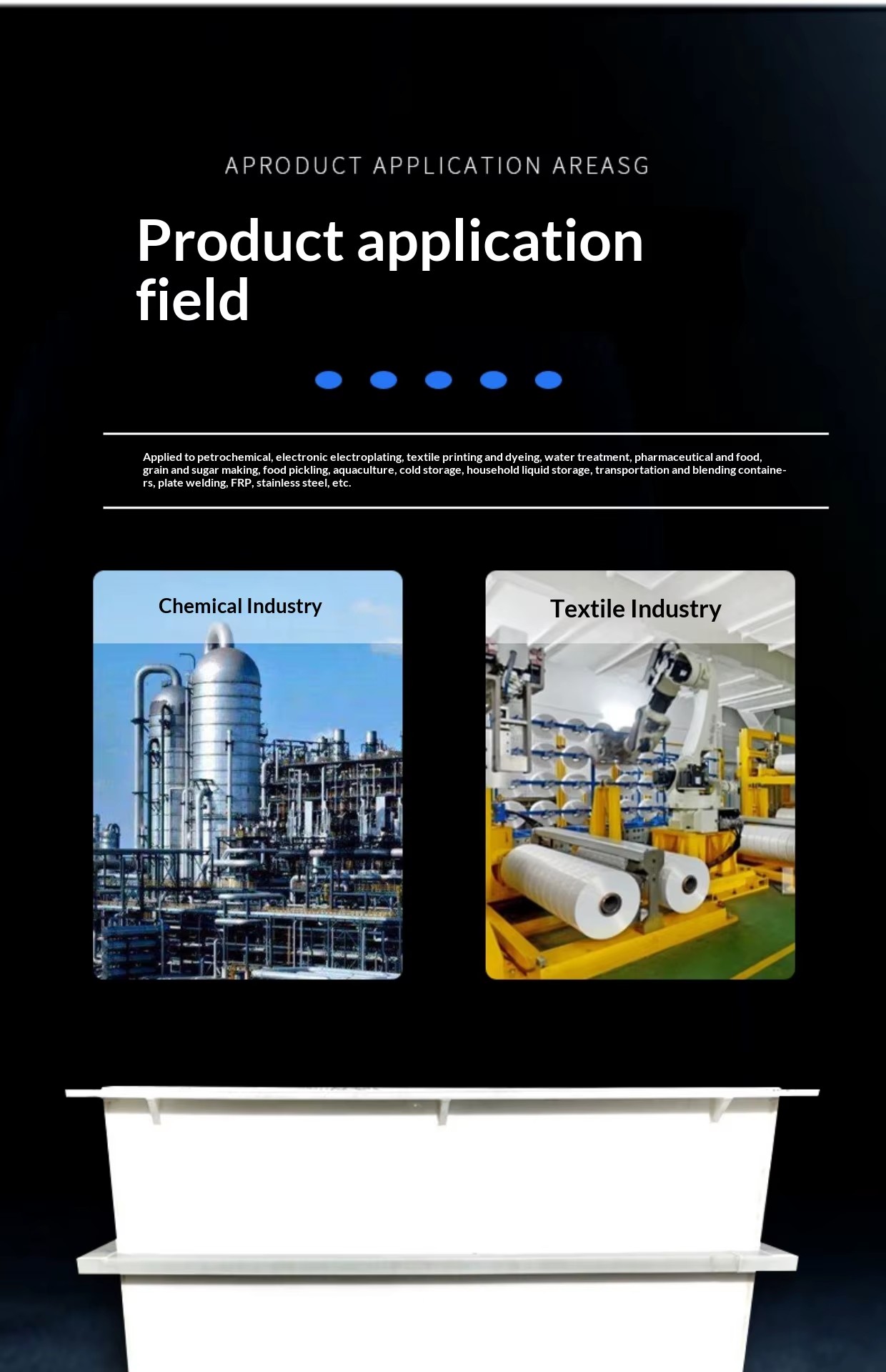 APRODUCT APPLICATION AREASG

Product application field

Applied to petrochemical, electronic electroplating, textile printing and dyeing, water treatment, pharmaceutical and food, grain and sugar making, food pickling, aquaculture, cold storage, household liquid storage, transportation and blending containers, plate welding, FRP, stainless steel, etc.

Chemical Industry

Textile Industry